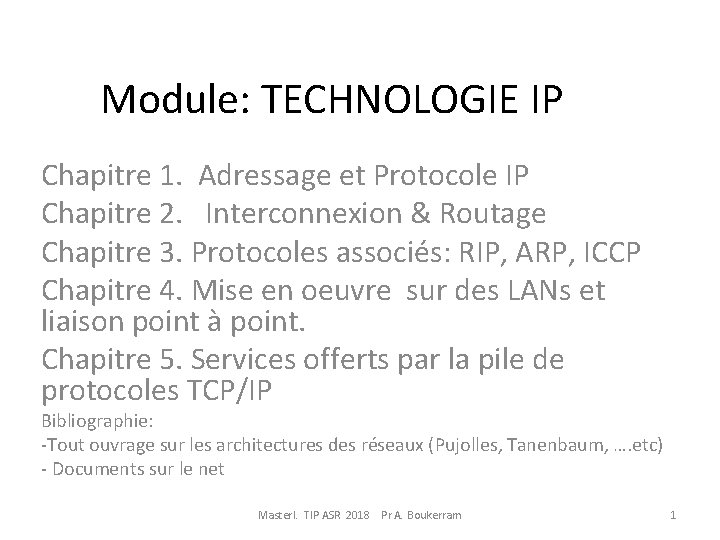 Module: TECHNOLOGIE IP

Chapitre 1. Adressage et Protocole IP
Chapitre 2. Interconnexion & Routage
Chapitre 3. Protocoles associés: RIP, ARP, ICCP
Chapitre 4. Mise en oeuvre sur des LANs et liaison point à point.
Chapitre 5. Services offerts par la pile de protocoles TCP/IP
Bibliographie:
-Tout ouvrage sur les architectures des réseaux (Pujolles, Tanenbaum, ….etc)
- Documents sur le net

MasterI. TIP ASR 2018 Pr A. Boukerram 1